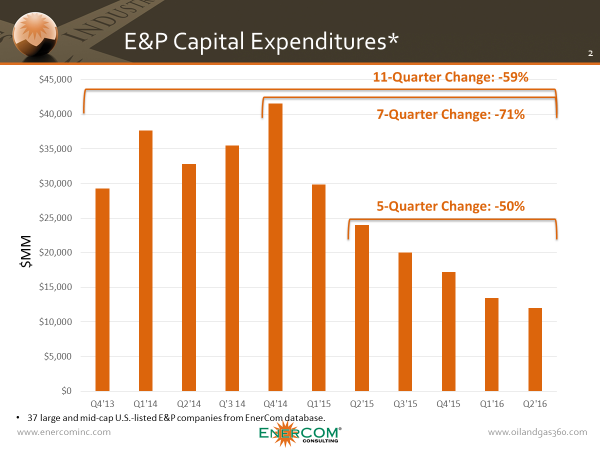 INDUSTR

E&P Capital Expenditures*

2

11-Quarter Change: -59%

7-Quarter Change: -71%

5-Quarter Change: -50%

$MM

$45,000
$40,000
$35,000
$30,000
$25,000
$20,000
$15,000
$10,000
$5,000
$0

Q4'13 Q1'14 Q2'14 Q'3 14 Q4'14 Q1'15 Q2'15 Q3'15 Q4'15 Q1'16 Q2'16

• 37 large and mid-cap U.S.-listed E&P companies from EnerCom database.

www.enercominc.com

ENERCOM® CONSULTING

www.oilandgas360.com